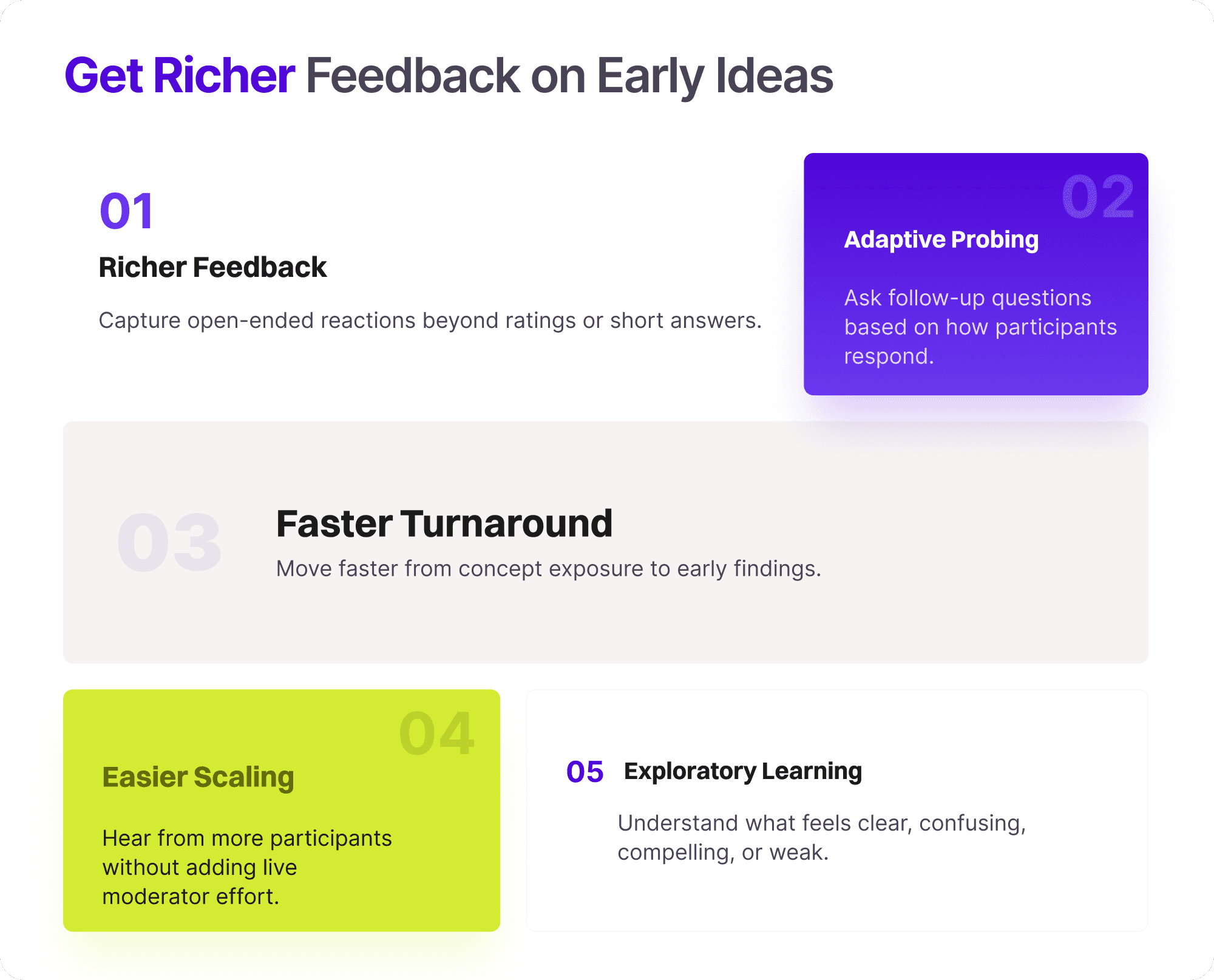 Get Richer Feedback on Early Ideas

01
Richer Feedback

Capture open-ended reactions beyond ratings or short answers.

02
Adaptive Probing

Ask follow-up questions based on how participants respond.

03
Faster Turnaround
Move faster from concept exposure to early findings.

04
Easier Scaling

Hear from more participants without adding live moderator effort.

05 Exploratory Learning

Understand what feels clear, confusing, compelling, or weak.